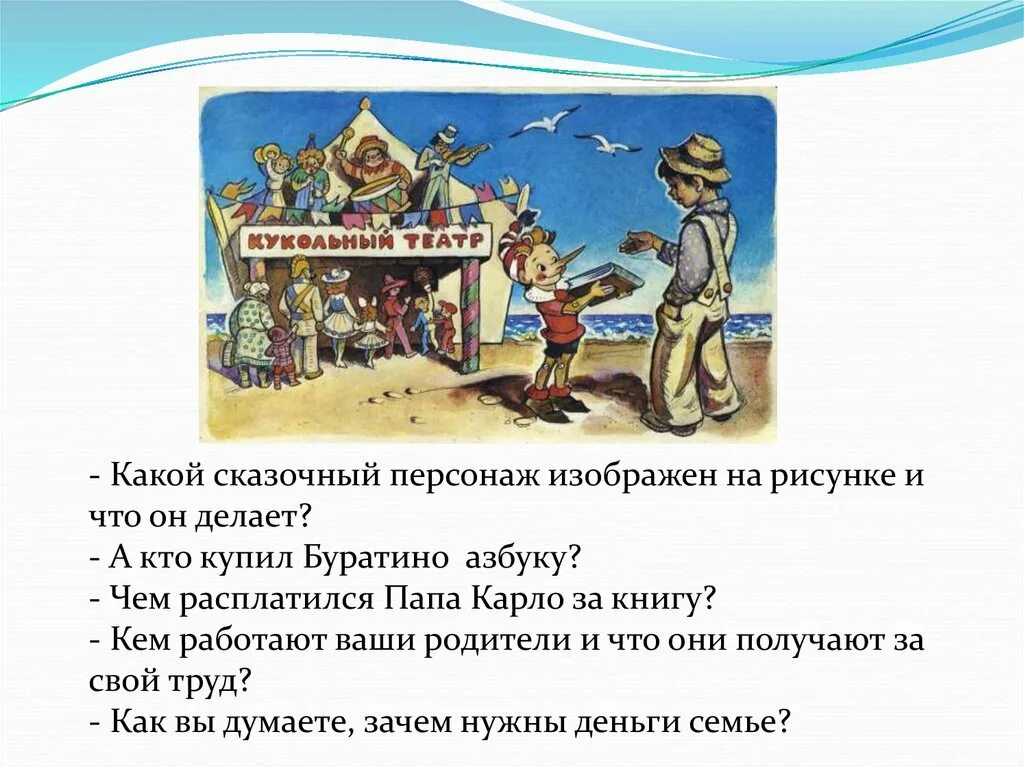 КУКОЛЬНЫЙ ТЕАТР

- Какой сказочный персонаж изображен на рисунке и что он делает?
- А кто купил Буратино  азбуку?
- Чем расплатился Папа Карло за книгу?
- Кем работают ваши родители и что они получают за свой труд?
- Как вы думаете, зачем нужны деньги семье?